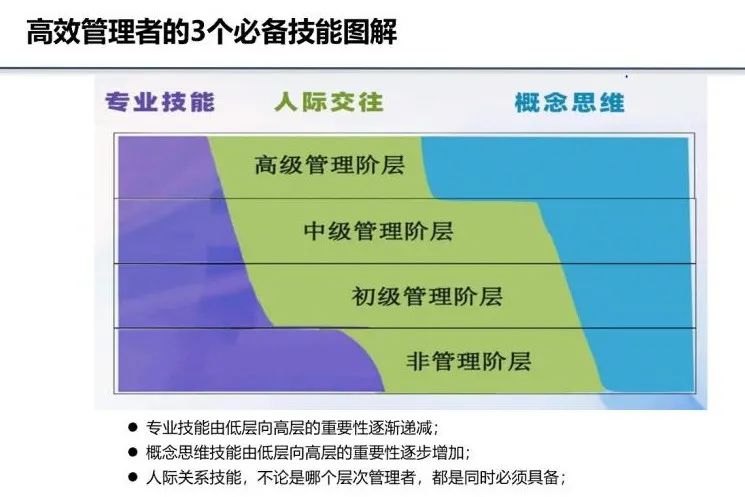 高效管理者的3个必备技能图解

专业技能

人际交往

概念思维

高级管理阶层

中级管理阶层

初级管理阶层

非管理阶层

● 专业技能由低层向高层的重要性逐渐递减；

● 概念思维技能由低层向高层的重要性逐步增加；

● 人际关系技能，不论是哪个层次管理者，都是同时必须具备；